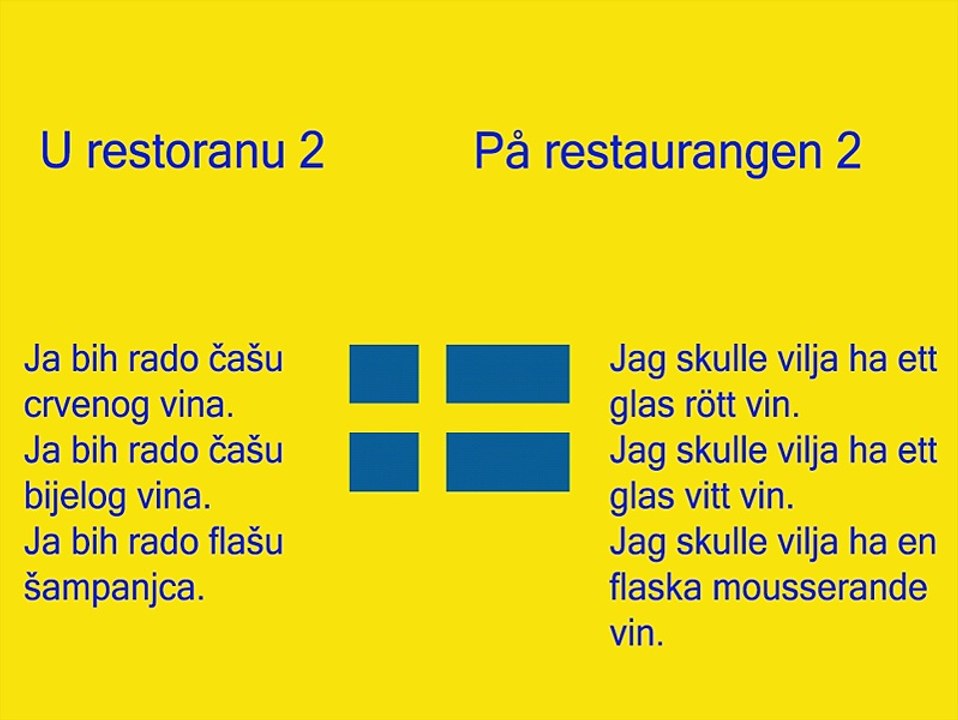 U restoranu 2

Ja bih rado čašu crvenog vina.
Ja bih rado čašu bijelog vina.
Ja bih rado flašu šampanjca.

På restaurangen 2

Jag skulle vilja ha ett glas rött vin.
Jag skulle vilja ha ett glas vitt vin.
Jag skulle vilja ha en flaska mousserande vin.